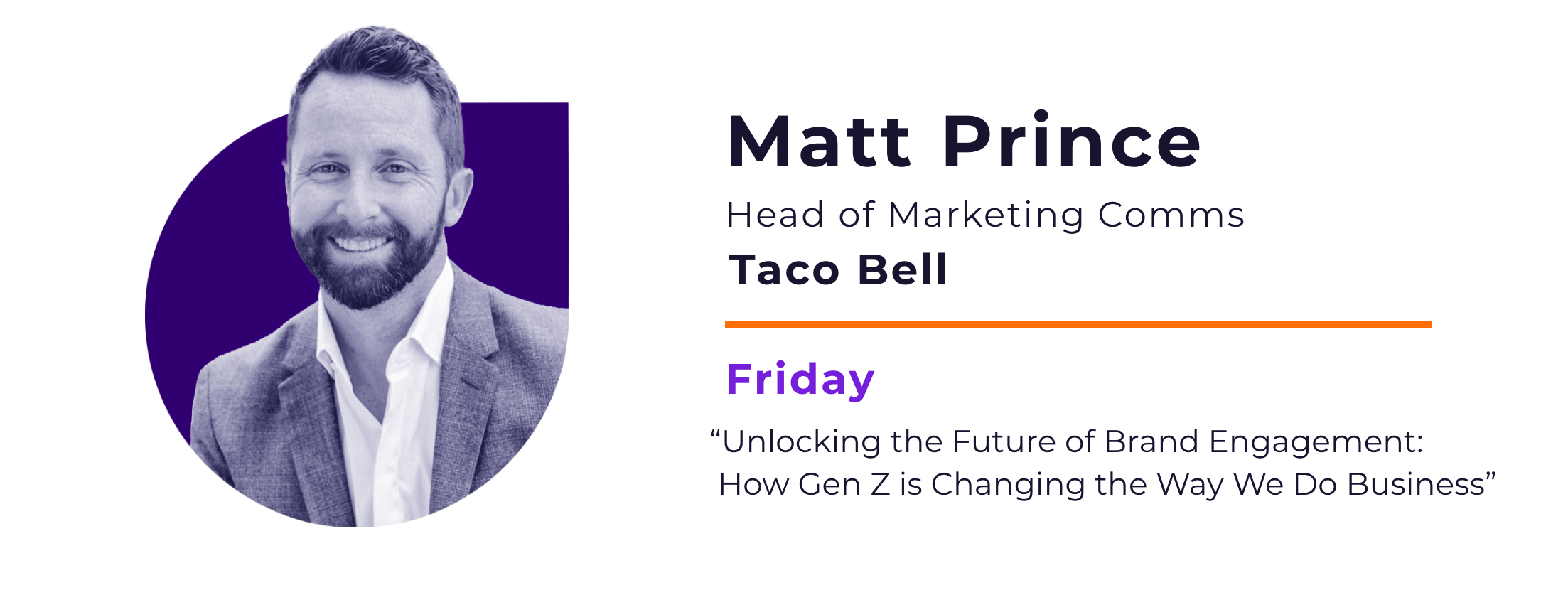 Matt Prince

Head of Marketing Comms

Taco Bell

Friday

“Unlocking the Future of Brand Engagement: How Gen Z is Changing the Way We Do Business”